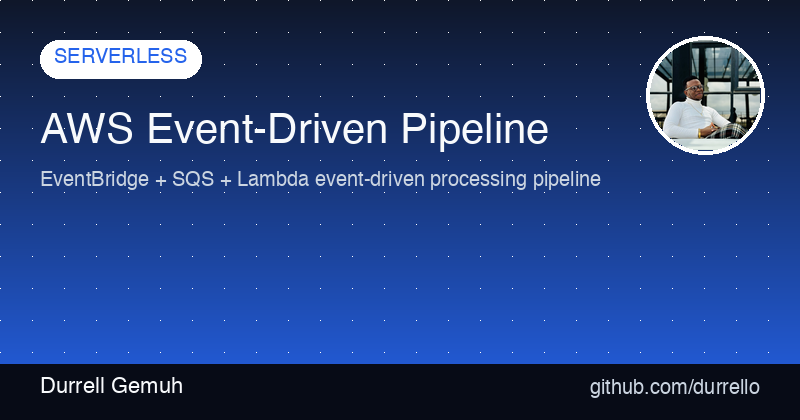 SERVERLESS

AWS Event-Driven Pipeline

EventBridge + SQS + Lambda event-driven processing pipeline

Durrell Gemuh

github.com/durrello